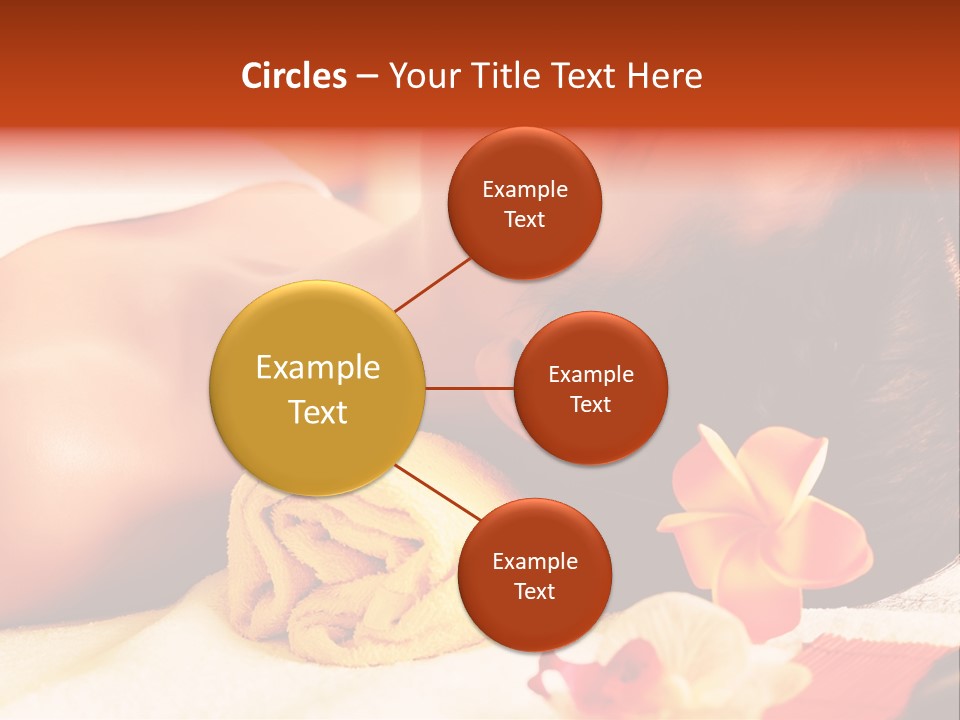 Circles – Your Title Text Here

Example Text

Example Text

Example Text

Example Text